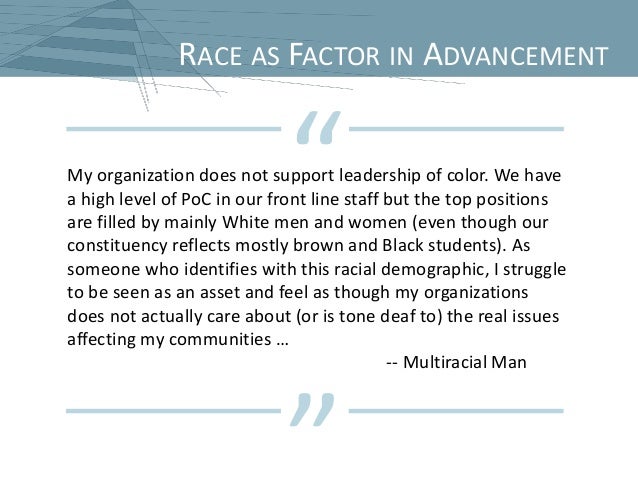 RACE AS FACTOR IN ADVANCEMENT

“

My organization does not support leadership of color. We have a high level of PoC in our front line staff but the top positions are filled by mainly White men and women (even though our constituency reflects mostly brown and Black students). As someone who identifies with this racial demographic, I struggle to be seen as an asset and feel as though my organizations does not actually care about (or is tone deaf to) the real issues affecting my communities …

-- Multiracial Man

”